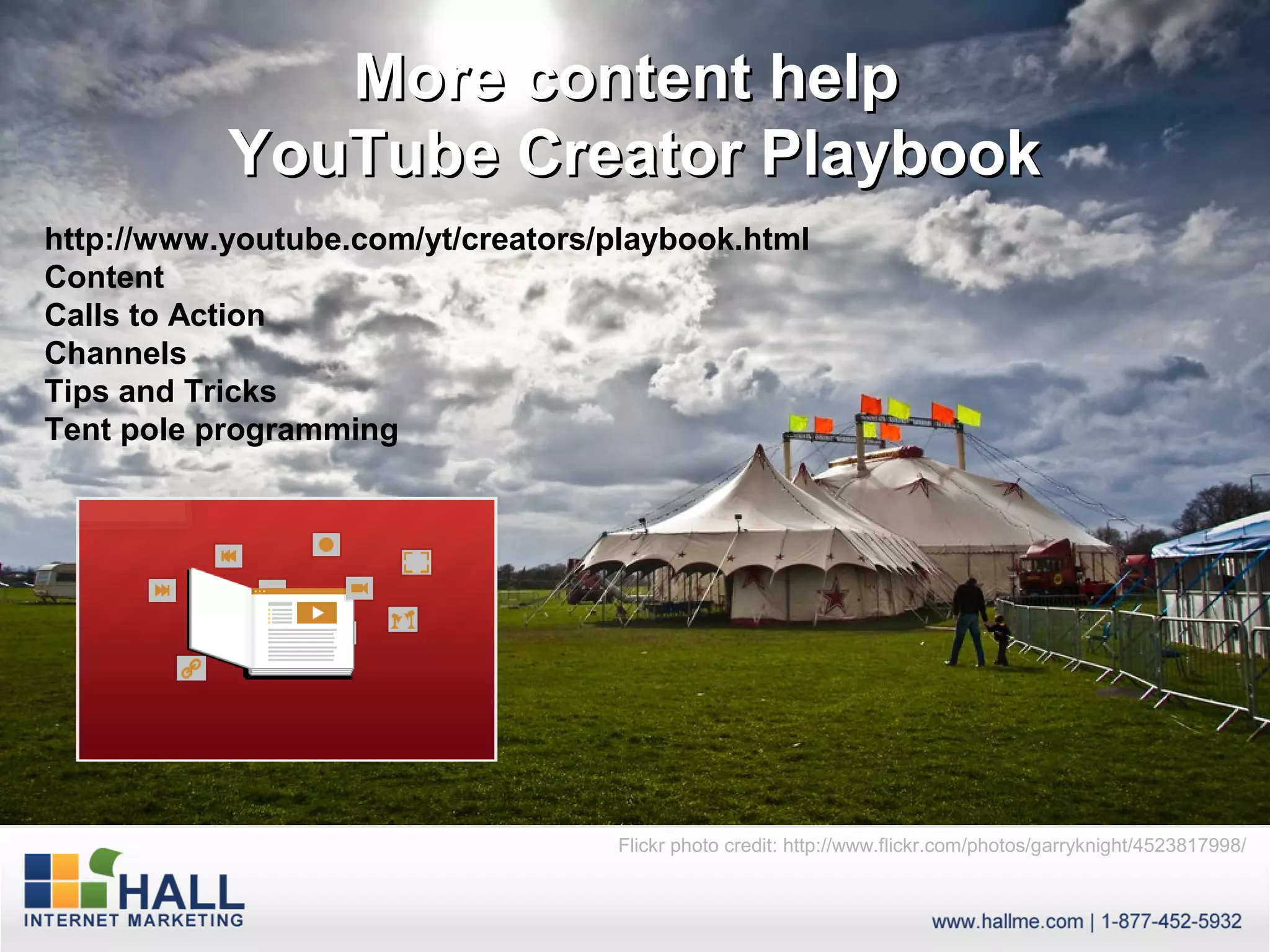 More content help
YouTube Creator Playbook

http://www.youtube.com/yt/creators/playbook.html
Content
Calls to Action
Channels
Tips and Tricks
Tent pole programming

Flickr photo credit: http://www.flickr.com/photos/garryknight/4523817998/

HALL
INTERNET MARKETING

www.hallme.com | 1-877-452-5932